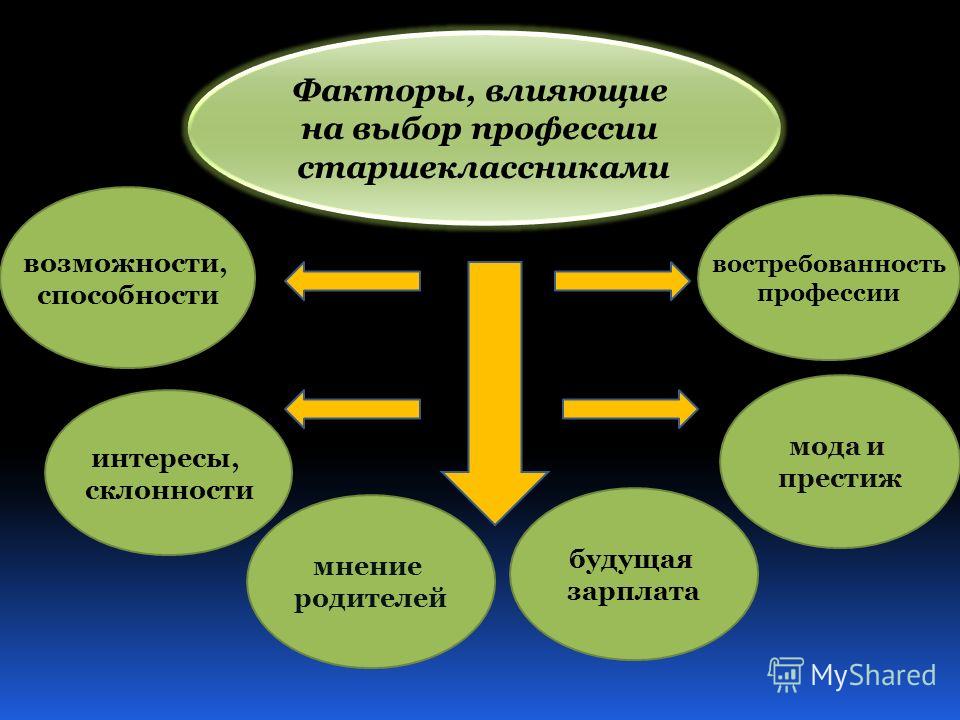 Факторы, влияющие на выбор профессии старшеклассниками

возможности, способности

востребованность профессии

интересы, склонности

мода и престиж

мнение родителей

будущая зарплата

MyShared